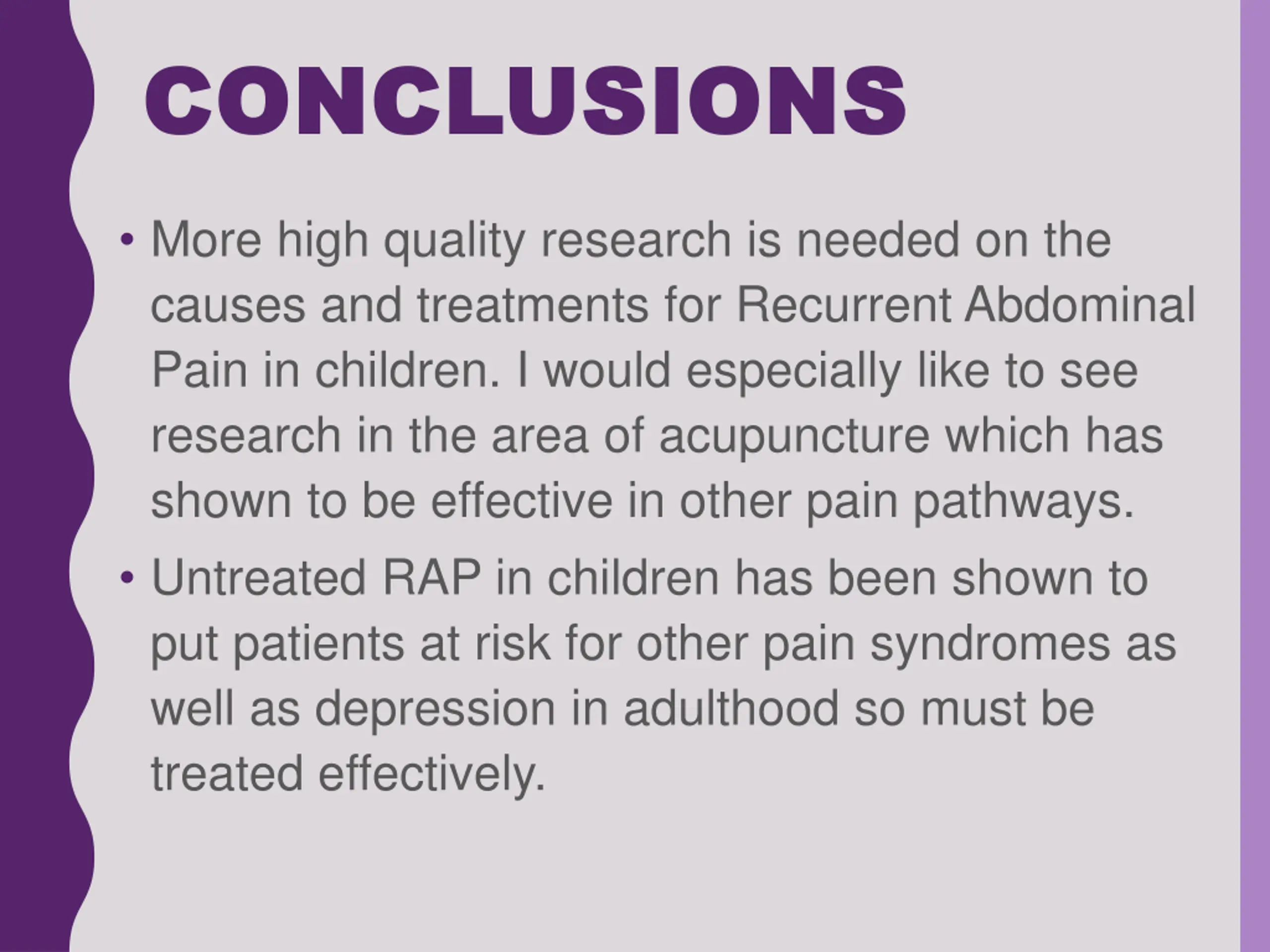 CONCLUSIONS

• More high quality research is needed on the causes and treatments for Recurrent Abdominal Pain in children. I would especially like to see research in the area of acupuncture which has shown to be effective in other pain pathways.

• Untreated RAP in children has been shown to put patients at risk for other pain syndromes as well as depression in adulthood so must be treated effectively.